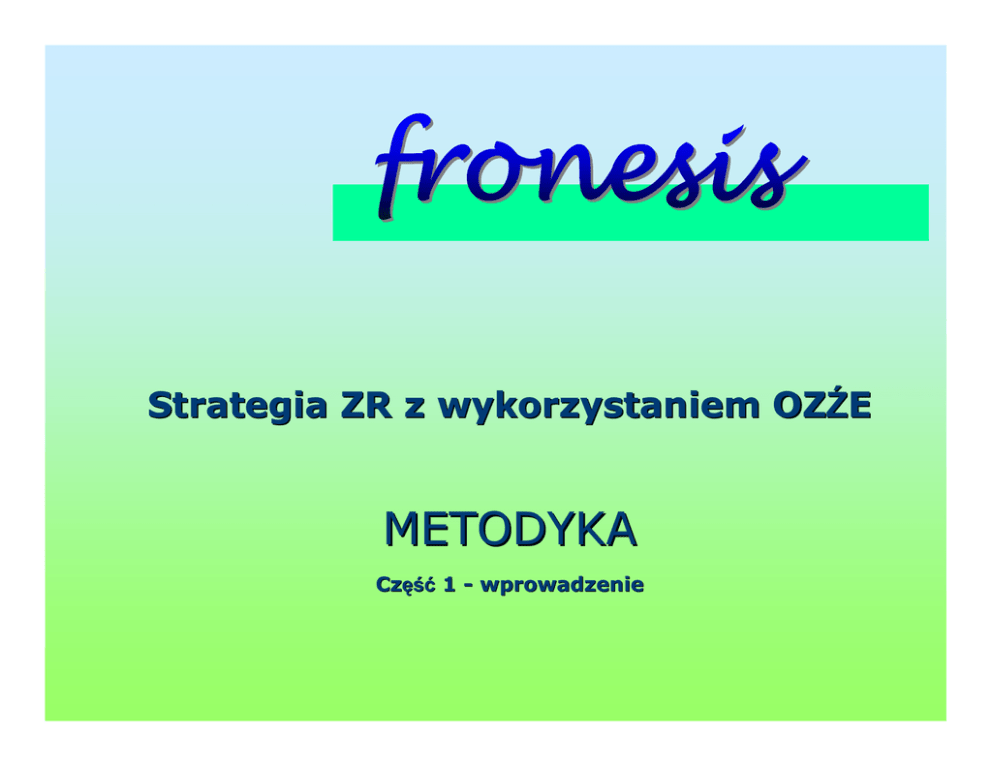 fronesis

Strategia ZR z wykorzystaniem OZŹE

METODYKA

Część 1 - wprowadzenie